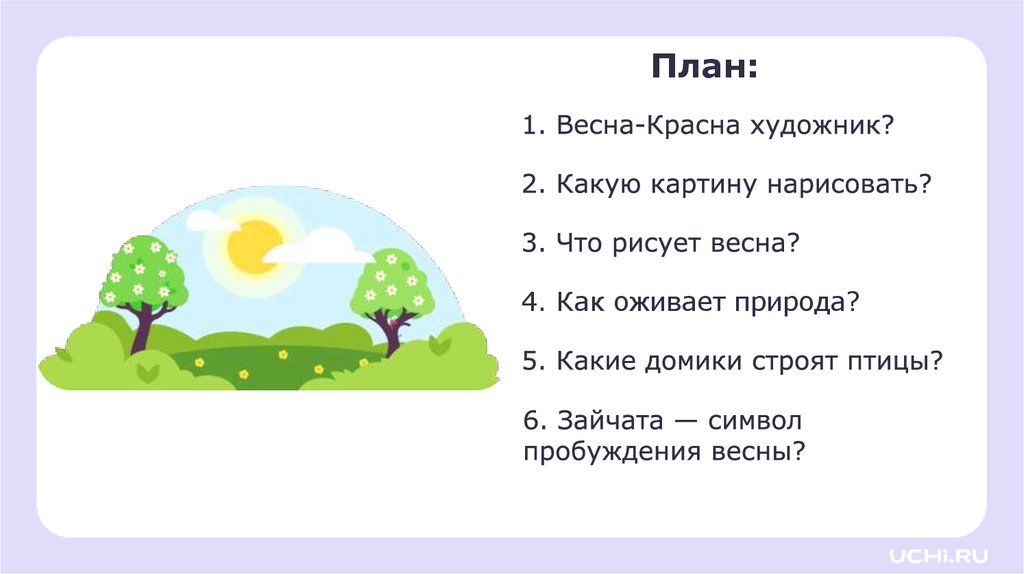 План:

1. Весна-Красна художник?

2. Какую картину нарисовать?

3. Что рисует весна?

4. Как оживает природа?

5. Какие домики строят птицы?

6. Зайчата — символ пробуждения весны?

UCHi.RU